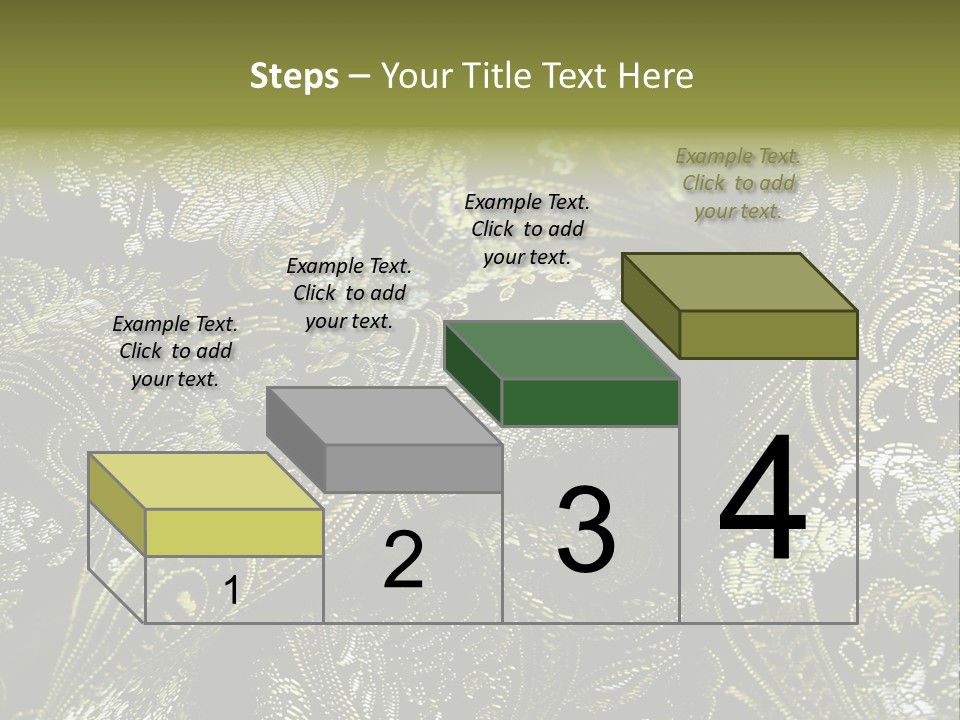 Steps – Your Title Text Here

Example Text. Click to add your text.

Example Text. Click to add your text.

Example Text. Click to add your text.

Example Text. Click to add your text.

1

2

3

4